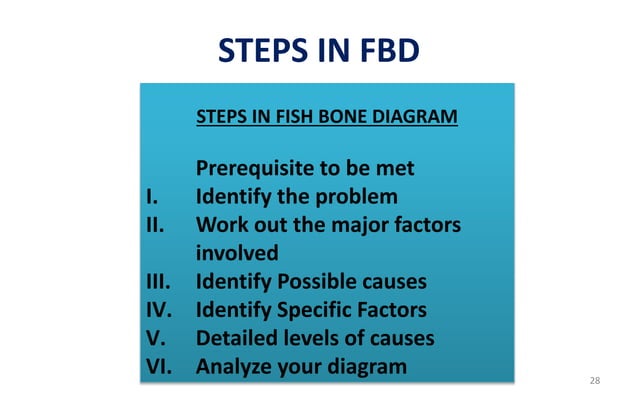 STEPS IN FBD

STEPS IN FISH BONE DIAGRAM

Prerequisite to be met
I. Identify the problem
II. Work out the major factors involved
III. Identify Possible causes
IV. Identify Specific Factors
V. Detailed levels of causes
VI. Analyze your diagram

28